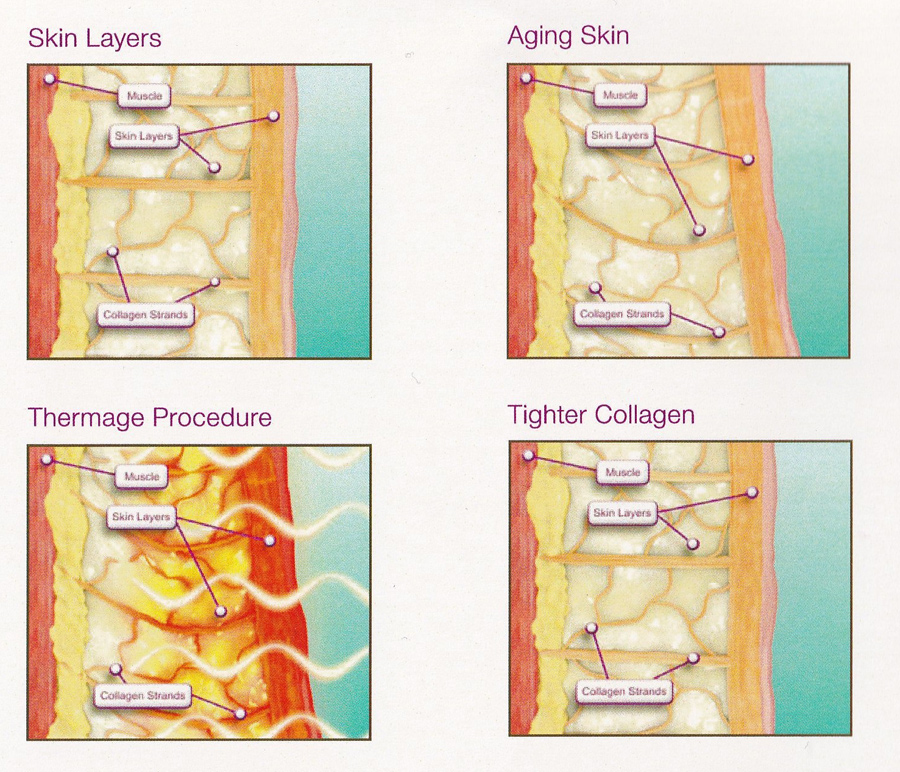 Skin Layers

Muscle

Skin Layers

Collagen Strands

Aging Skin

Muscle

Skin Layers

Collagen Strands

Thermage Procedure

Muscle

Skin Layers

Collagen Strands

Tighter Collagen

Muscle

Skin Layers

Collagen Strands